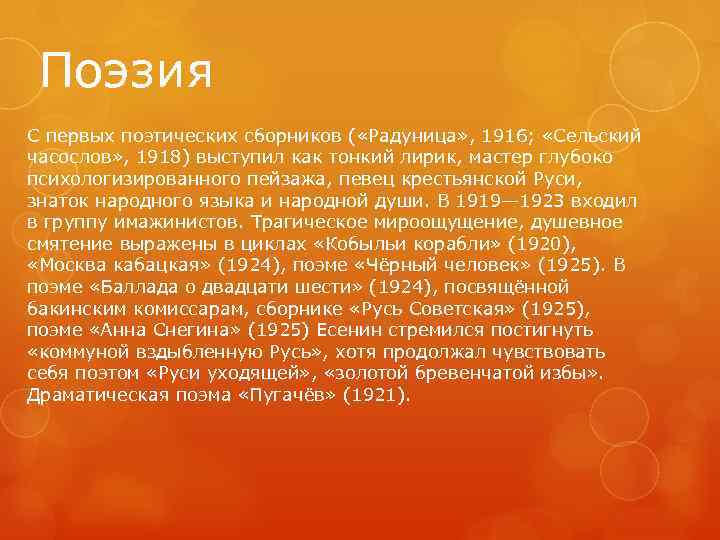 Поэзия

С первых поэтических сборников («Радуница», 1916; «Сельский часослов», 1918) выступил как тонкий лирик, мастер глубоко психологизированного пейзажа, певец крестьянской Руси, знаток народного языка и народной души. В 1919—1923 входил в группу имажинистов. Трагическое мироощущение, душевное смятение выражены в циклах «Кобыльи корабли» (1920), «Москва кабацкая» (1924), поэме «Чёрный человек» (1925). В поэме «Баллада о двадцати шести» (1924), посвящённой бакинским комиссарам, сборнике «Русь Советская» (1925), поэме «Анна Снегина» (1925) Есенин стремился постигнуть «коммуной вздыбленную Русь», хотя продолжал чувствовать себя поэтом «Руси уходящей», «золотой бревенчатой избы». Драматическая поэма «Пугачёв» (1921).